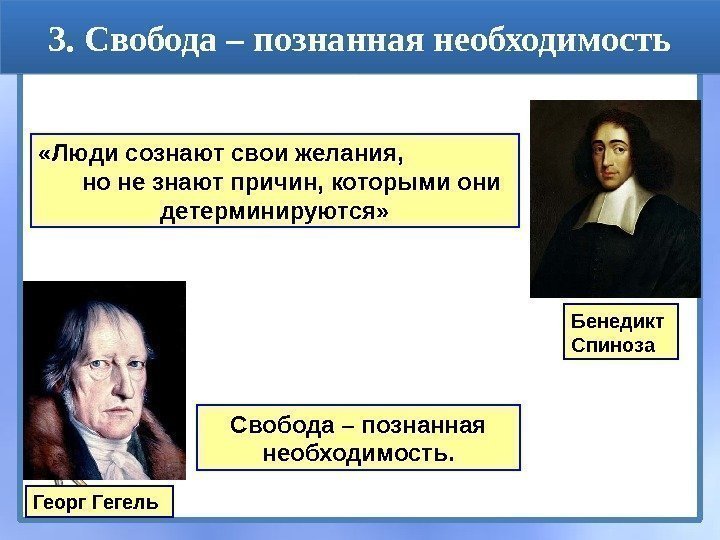 3. Свобода – познанная необходимость

«Люди сознают свои желания, но не знают причин, которыми они детерминируются»

Бенедикт Спиноза

Свобода – познанная необходимость.

Георг Гегель